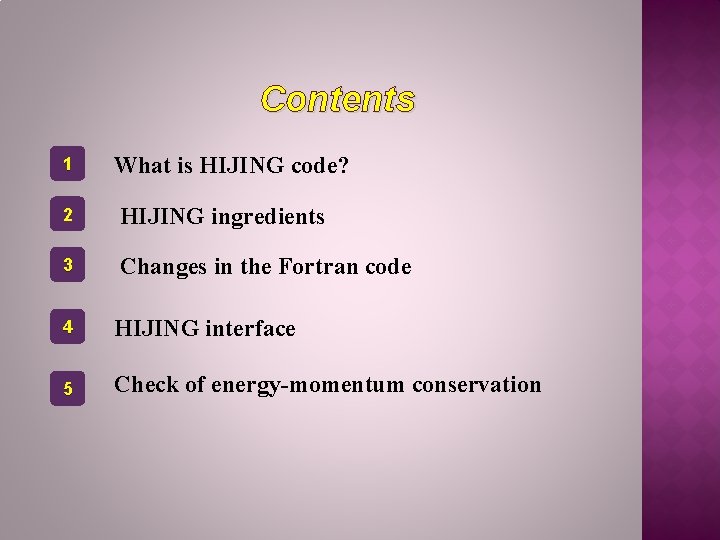 Contents

1 What is HIJING code?

2 HIJING ingredients

3 Changes in the Fortran code

4 HIJING interface

5 Check of energy-momentum conservation